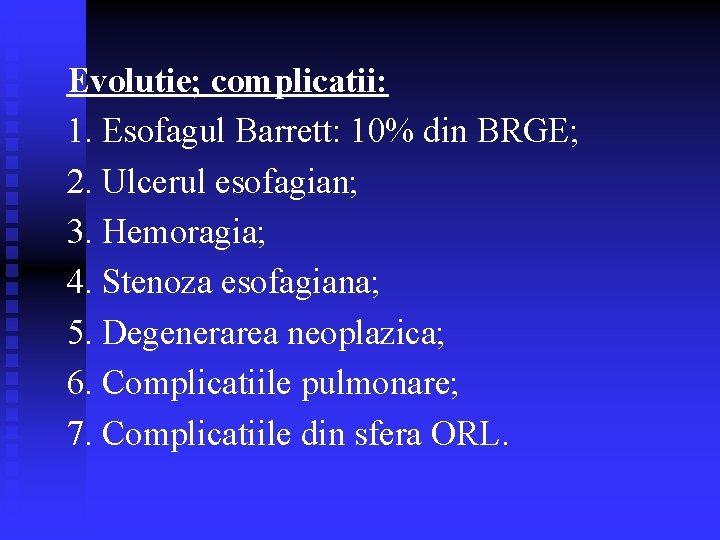 Evolutie; complicatii:
1. Esofagul Barrett: 10% din BRGE;
2. Ulcerul esofagian;
3. Hemoragia;
4. Stenoza esofagiana;
5. Degenerarea neoplazica;
6. Complicatiile pulmonare;
7. Complicatiile din sfera ORL.